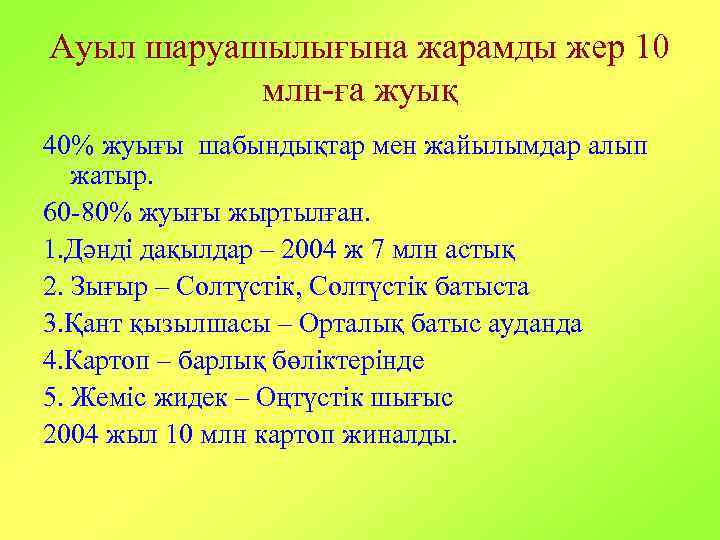 Ауыл шаруашылығына жарамды жер 10 млн-ға жуық

40% жуығы шабындықтар мен жайылымдар алып жатыр.

60-80% жуығы жыртылған.

1.Дәнді дақылдар – 2004 ж 7 млн астық

2. Зығыр – Солтүстік, Солтүстік батыста

3.Қант қызылшасы – Орталық батыс ауданда

4.Картоп – барлық бөліктерінде

5. Жеміс жидек – Оңтүстік шығыс

2004 жыл 10 млн картоп жиналды.